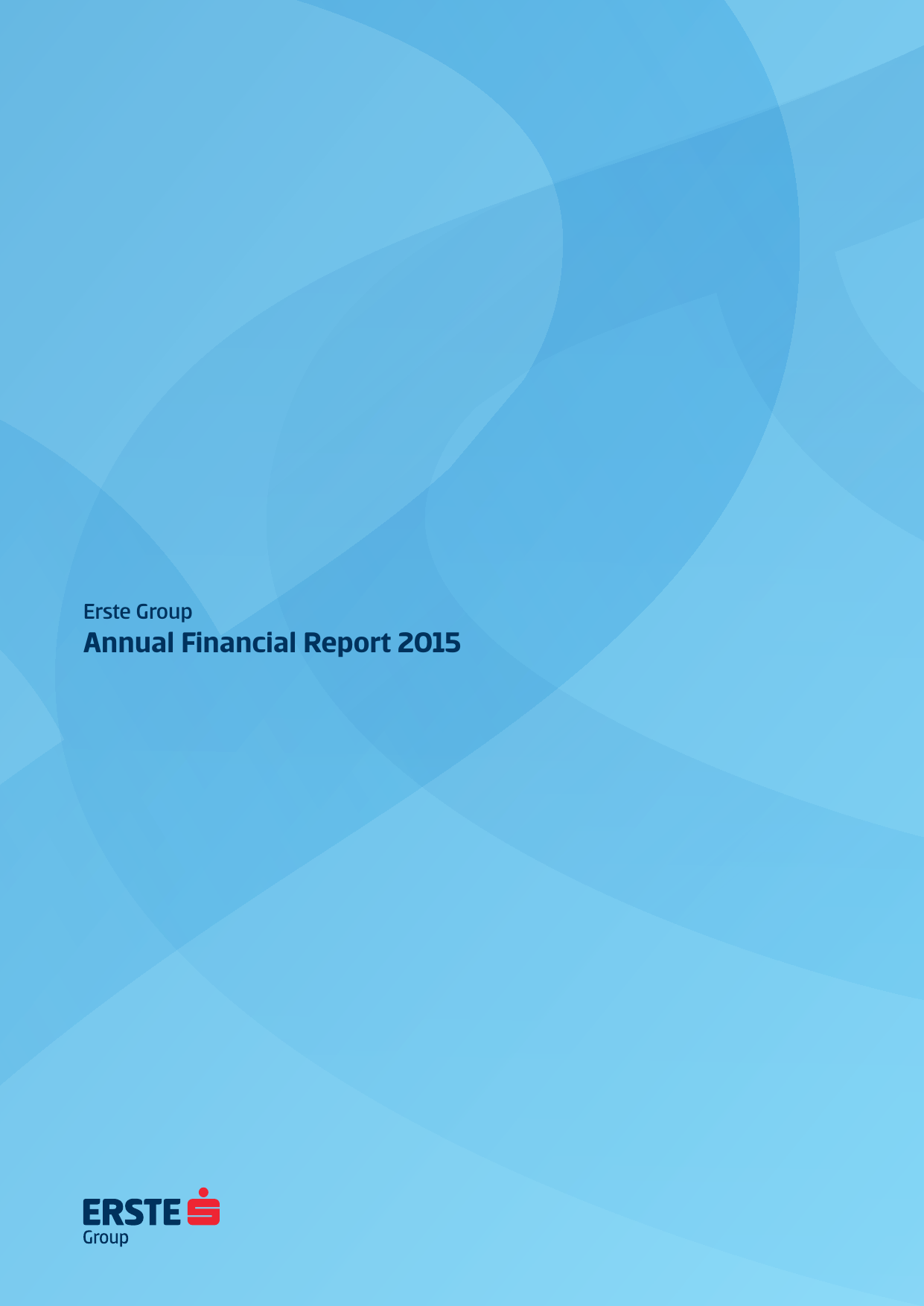 Erste Group
Annual Financial Report 2015

ERSTE
Group